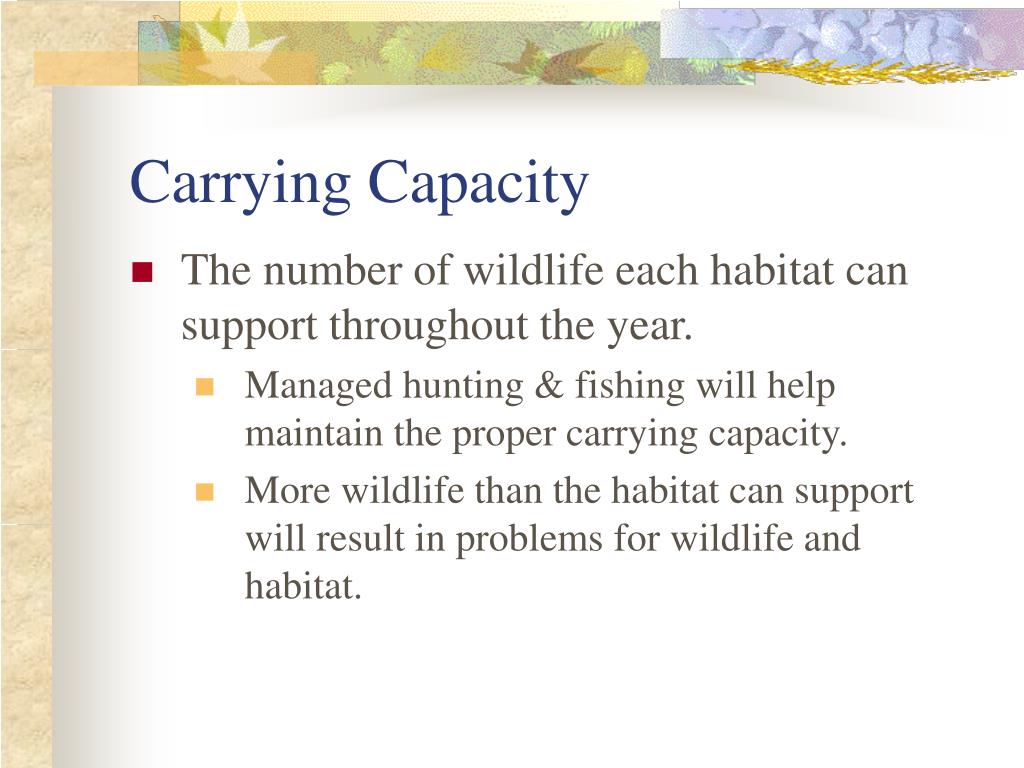 Carrying Capacity

The number of wildlife each habitat can support throughout the year.

Managed hunting & fishing will help maintain the proper carrying capacity.

More wildlife than the habitat can support will result in problems for wildlife and habitat.